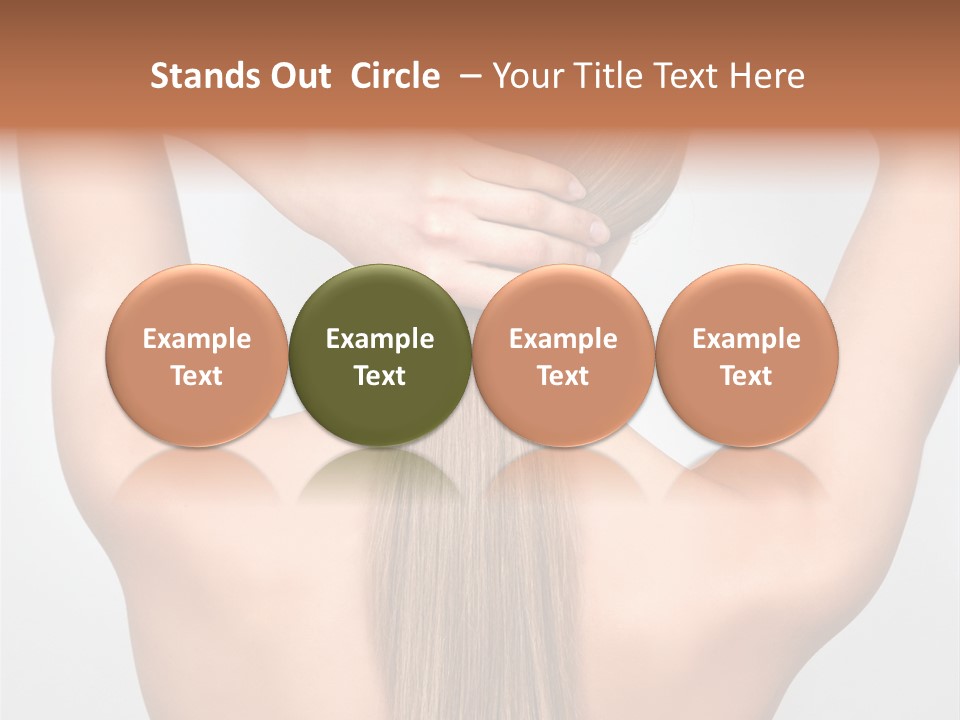 Stands Out Circle – Your Title Text Here

Example Text

Example Text

Example Text

Example Text